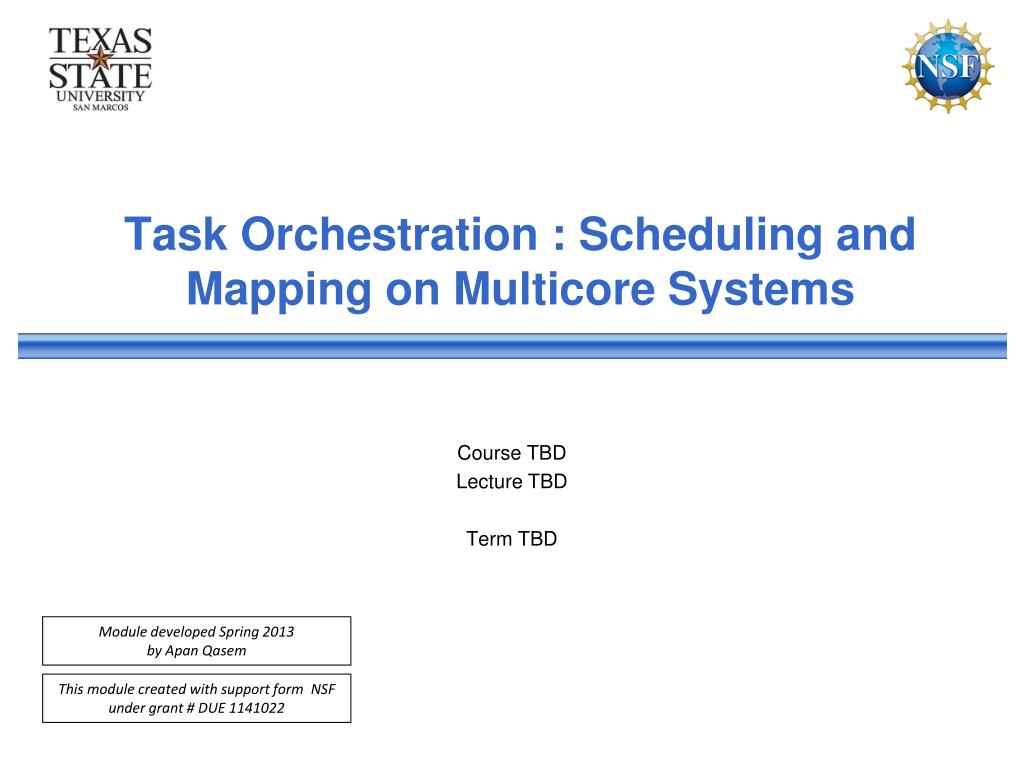 TEXAS STATE UNIVERSITY SAN MARCOS

NSF

Task Orchestration : Scheduling and Mapping on Multicore Systems

Course TBD
Lecture TBD

Term TBD

Module developed Spring 2013
by Apan Qasem

This module created with support form NSF
under grant # DUE 1141022